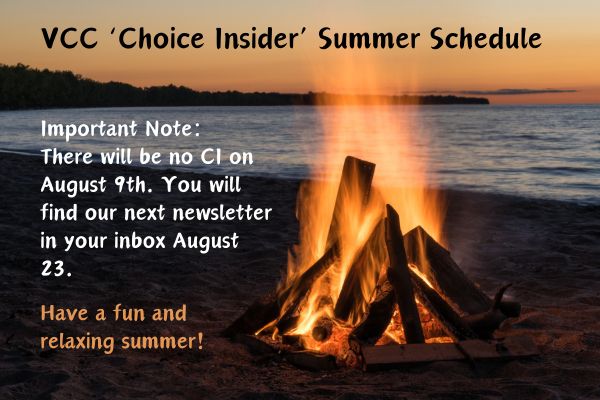 VCC 'Choice Insider' Summer Schedule

Important Note:
There will be no CI on August 9th. You will find our next newsletter in your inbox August 23.

Have a fun and relaxing summer!